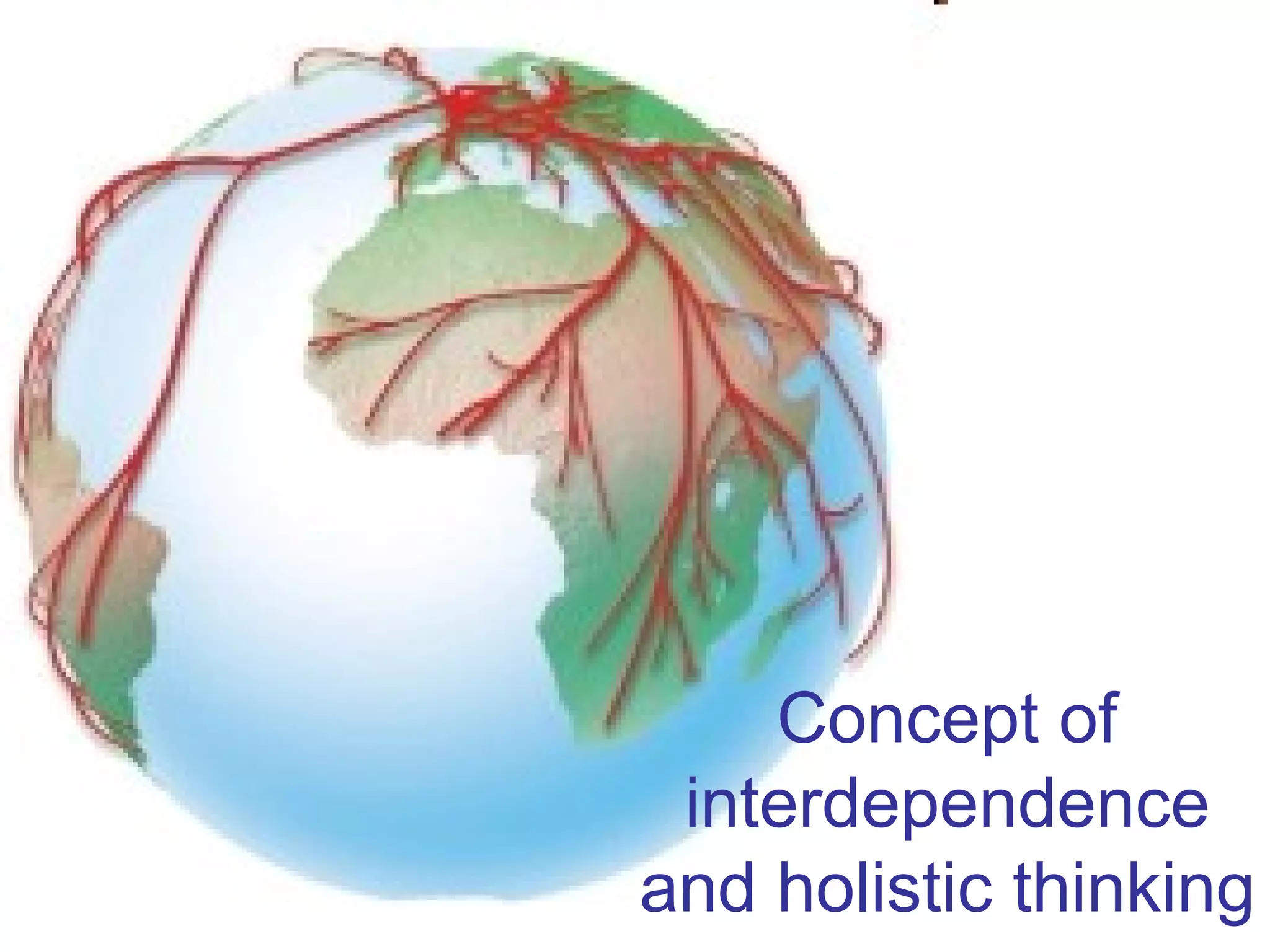 Concept of interdependence and holistic thinking